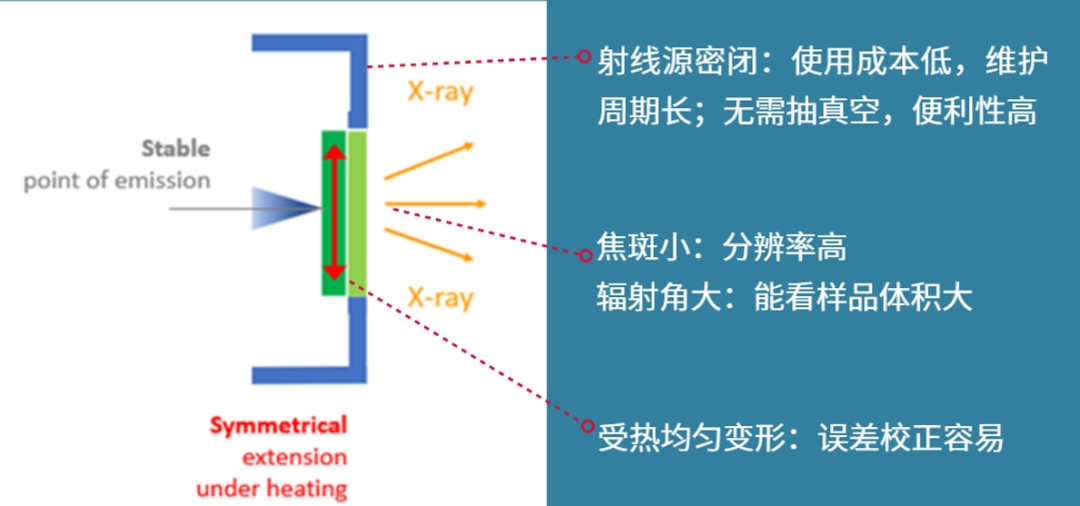 Stable
point of emission

X-ray

X-ray

Symmetrical
extension
under heating

射线源密闭：使用成本低，维护周期长；无需抽真空，便利性高

焦斑小：分辨率高
辐射角大：能看样品体积大

受热均匀变形：误差校正容易